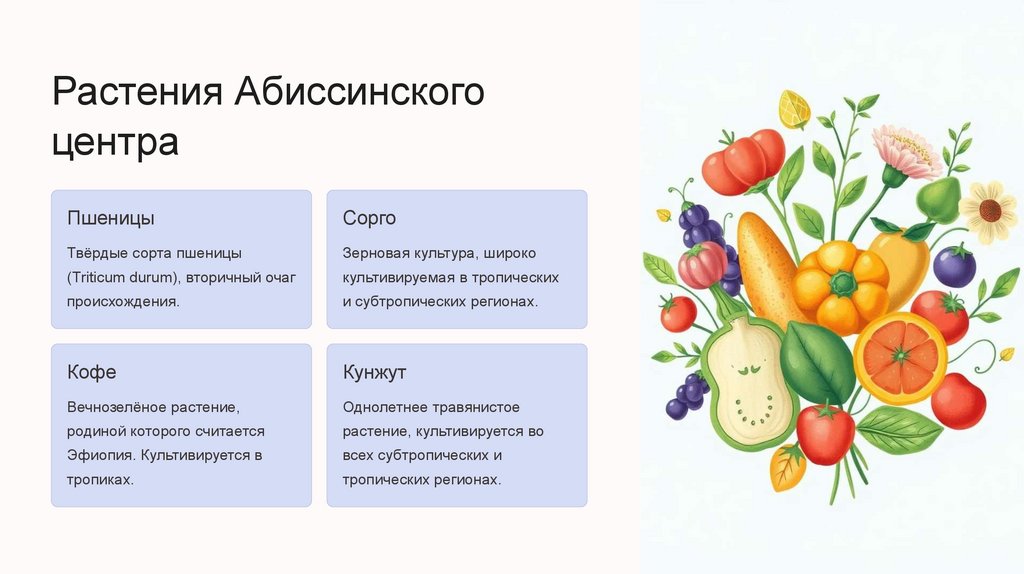 Растения Абиссинского центра

Пшеницы

Твёрдые сорта пшеницы (Triticum durum), вторичный очаг происхождения.

Сорго

Зерновая культура, широко культивируемая в тропических и субтропических регионах.

Кофе

Вечнозелёное растение, родиной которого считается Эфиопия. Культивируется в тропиках.

Кунжут

Однолетнее травянистое растение, культивируется во всех субтропических и тропических регионах.